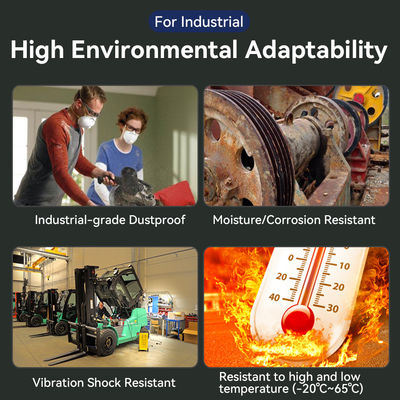 For Industrial

High Environmental Adaptability

Industrial-grade Dustproof

Moisture/Corrosion Resistant

Vibration Shock Resistant

0
20
40
10
20
30

Resistant to high and low temperature (-20℃~65℃)